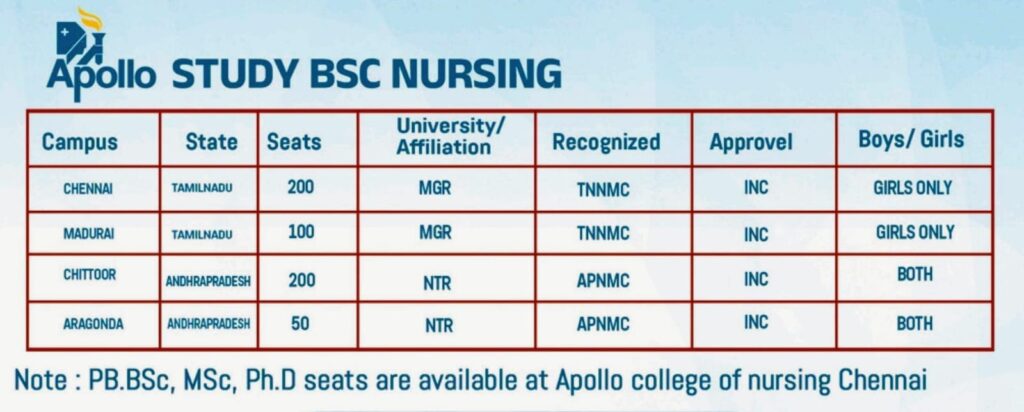 Apollo STUDY BSC NURSING

| Campus | State | Seats | University/ Affiliation | Recognized | Approvel | Boys/ Girls |
|---|---|---|---|---|---|---|
| CHENNAI | TAMILNADU | 200 | MGR | TNNMC | INC | GIRLS ONLY |
| MADURAI | TAMILNADU | 100 | MGR | TNNMC | INC | GIRLS ONLY |
| CHITTOOR | ANDHRAPRADESH | 200 | NTR | APNMC | INC | BOTH |
| ARAGONDA | ANDHRAPRADESH | 50 | NTR | APNMC | INC | BOTH |

Note : PB.BSc, MSc, Ph.D seats are available at Apollo college of nursing Chennai